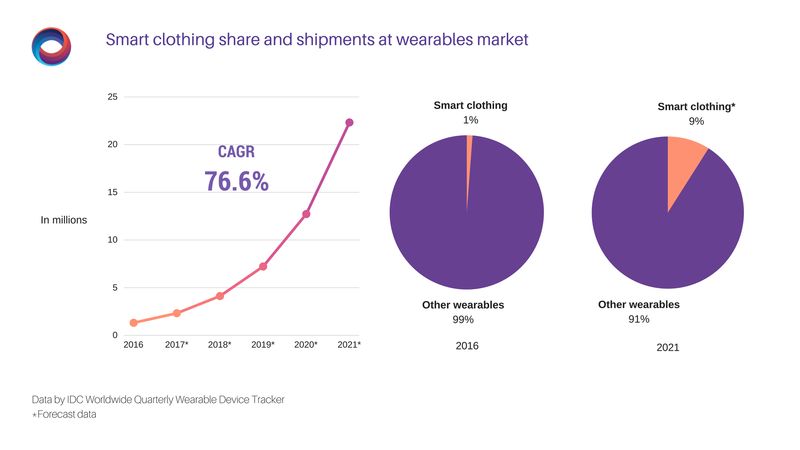 Smart clothing share and shipments at wearables market

25
20
15
10
5
0

In millions

CAGR
76.6%

2016 2017* 2018* 2019* 2020* 2021*

Smart clothing
1%

Other wearables
99%

2016

Smart clothing*
9%

Other wearables
91%

2021

Data by IDC Worldwide Quarterly Wearable Device Tracker
*Forecast data